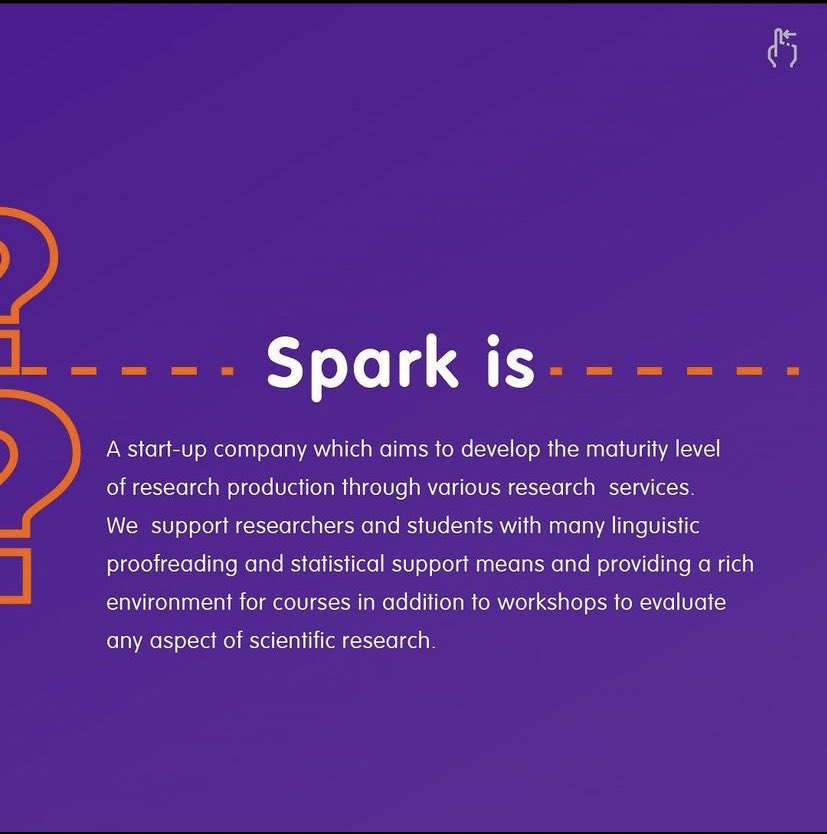 Spark is

A start-up company which aims to develop the maturity level of research production through various research services. We support researchers and students with many linguistic proofreading and statistical support means and providing a rich environment for courses in addition to workshops to evaluate any aspect of scientific research.